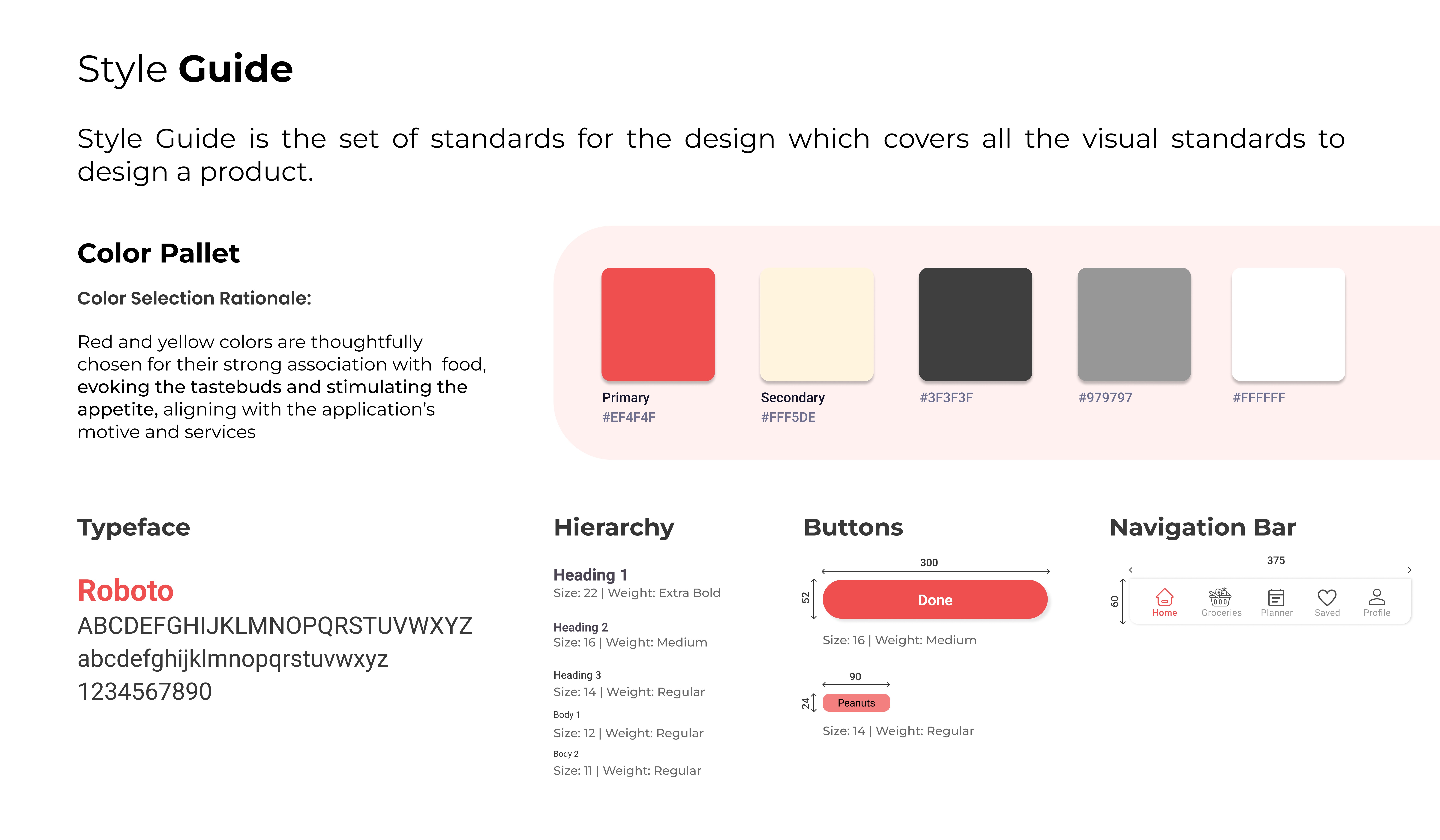 Style Guide

Style Guide is the set of standards for the design which covers all the visual standards to design a product.

Color Pallet

Color Selection Rationale:

Red and yellow colors are thoughtfully chosen for their strong association with food, evoking the tastebuds and stimulating the appetite, aligning with the application's motive and services

Primary
#EF4F4F

Secondary
#FFF5DE

#3F3F3F

#979797

#FFFFFF

Typeface

Roboto
ABCDEFGHIJKLMNOPQRSTUVWXYZ
abcdefghijklmnopqrstuvwxyz
1234567890

Hierarchy

Heading 1
Size: 22 | Weight: Extra Bold

Heading 2
Size: 16 | Weight: Medium

Heading 3
Size: 14 | Weight: Regular

Body 1
Size: 12 | Weight: Regular

Body 2
Size: 11 | Weight: Regular

Buttons

300
52
Done
Size: 16 | Weight: Medium

90
24
Peanuts
Size: 14 | Weight: Regular

Navigation Bar

375
60
Home Groceries Planner Saved Profile